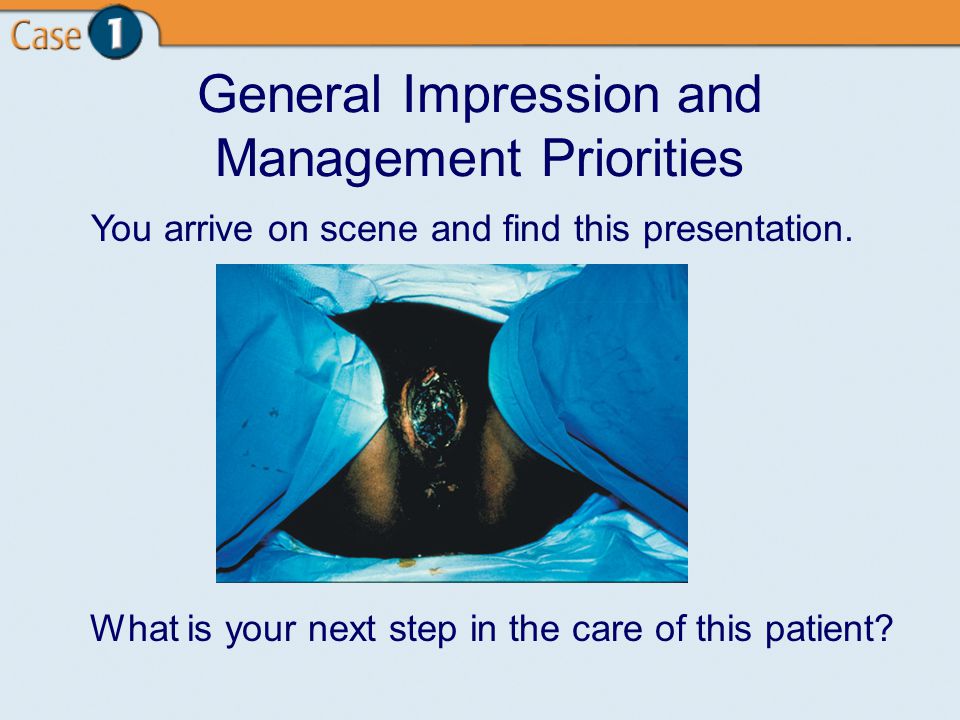 Case 1

General Impression and Management Priorities

You arrive on scene and find this presentation.

What is your next step in the care of this patient?